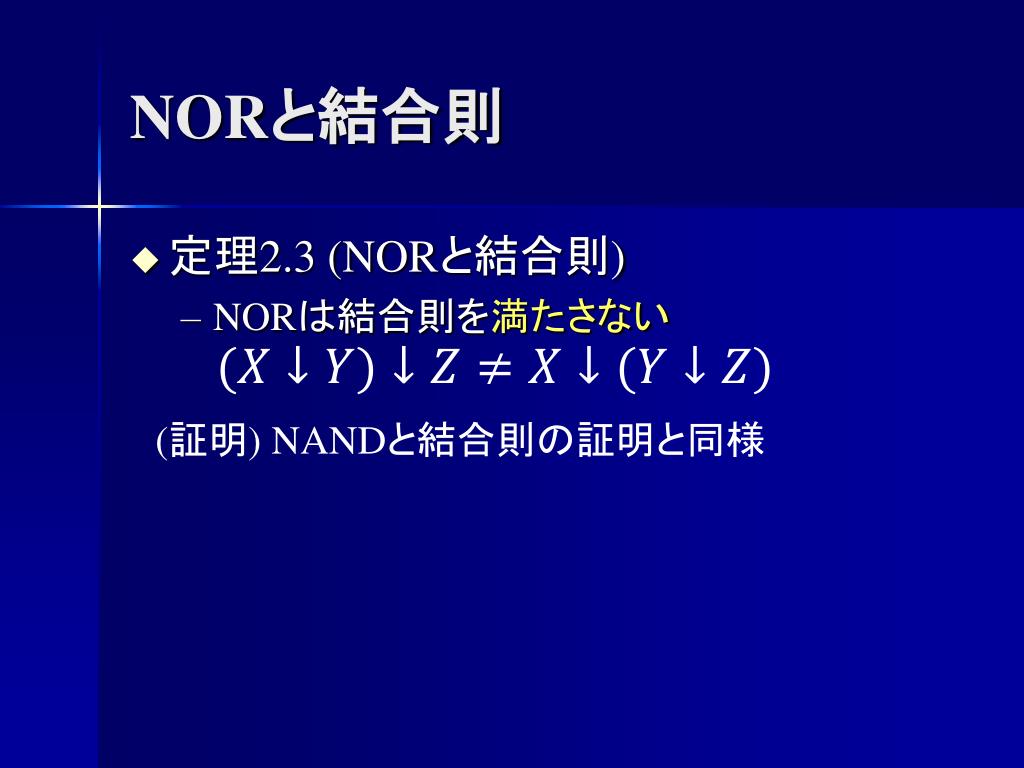 NORと結合則

◆ 定理2.3 (NORと結合則)

– NORは結合則を満たさない

$(X \downarrow Y) \downarrow Z \neq X \downarrow (Y \downarrow Z)$

(証明) NANDと結合則の証明と同様